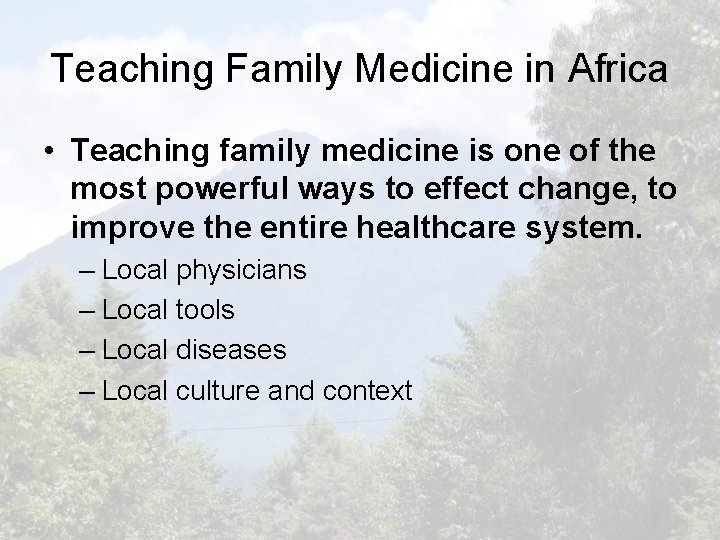 Teaching Family Medicine in Africa

• Teaching family medicine is one of the most powerful ways to effect change, to improve the entire healthcare system.
– Local physicians
– Local tools
– Local diseases
– Local culture and context